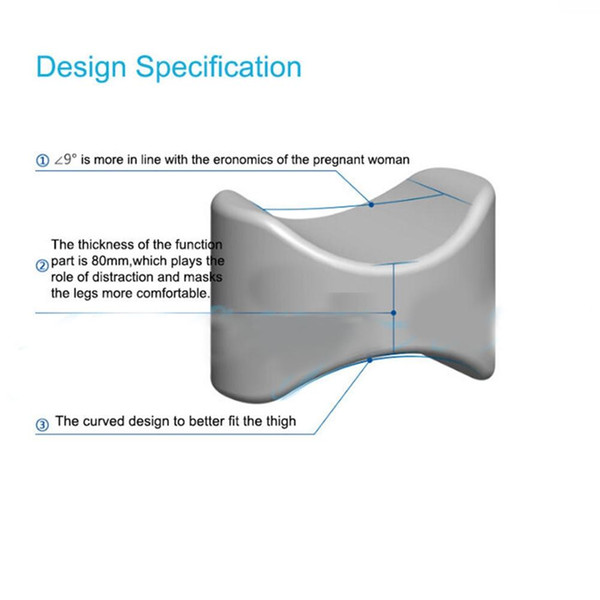 Design Specification

① $\angle 9°$ is more in line with the eronomics of the pregnant woman

② The thickness of the function part is 80mm,which plays the role of distraction and masks the legs more comfortable.

③ The curved design to better fit the thigh